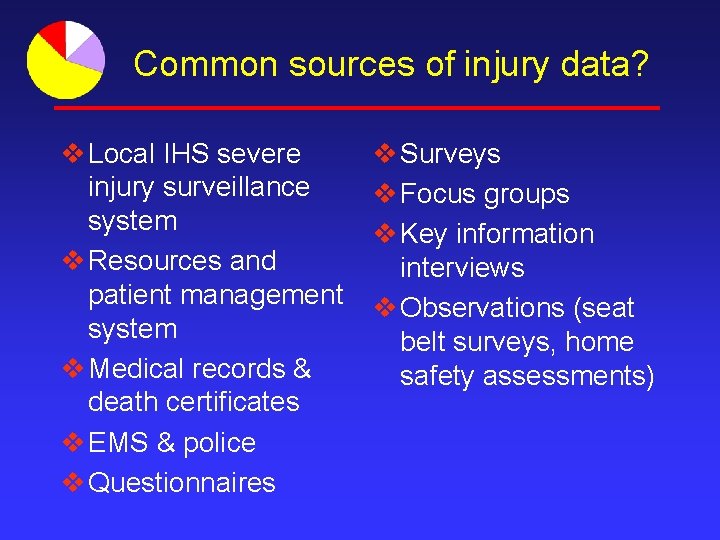 Common sources of injury data?

❖ Local IHS severe injury surveillance system
❖ Resources and patient management system
❖ Medical records & death certificates
❖ EMS & police
❖ Questionnaires

❖ Surveys
❖ Focus groups
❖ Key information interviews
❖ Observations (seat belt surveys, home safety assessments)